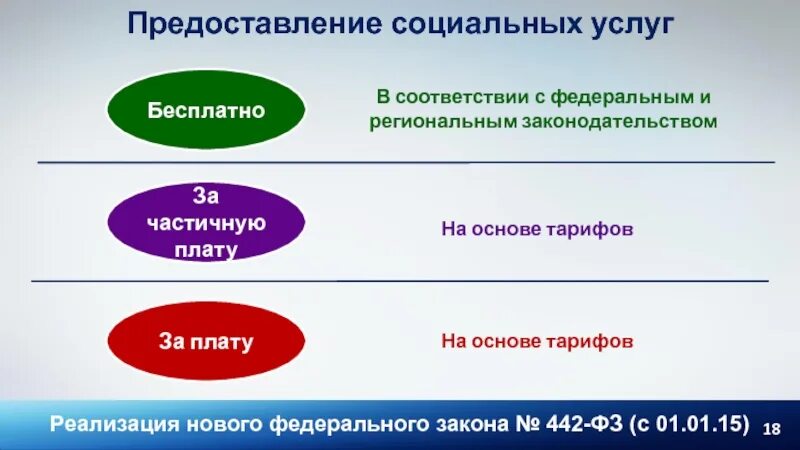 Предоставление социальных услуг

Бесплатно

В соответствии с федеральным и региональным законодательством

За частичную плату

На основе тарифов

За плату

На основе тарифов

Реализация нового федерального закона № 442-ФЗ (с 01.01.15)

18